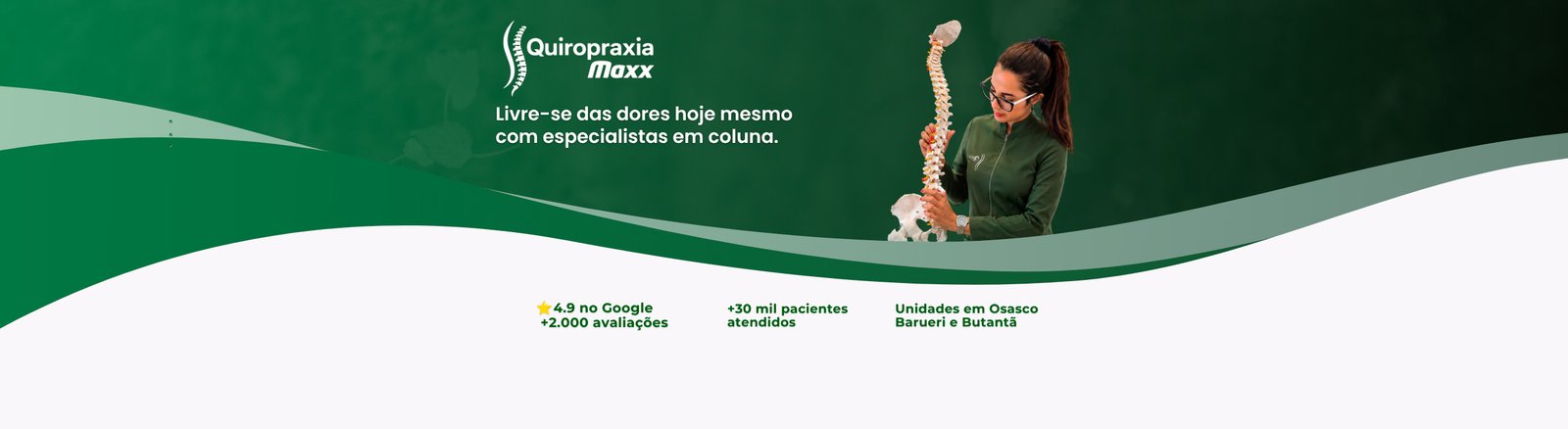 Quiropraxia
Maxx

Livre-se das dores hoje mesmo com especialistas em coluna.

4.9 no Google
+2.000 avaliações

+30 mil pacientes atendidos

Unidades em Osasco Barueri e Butantã